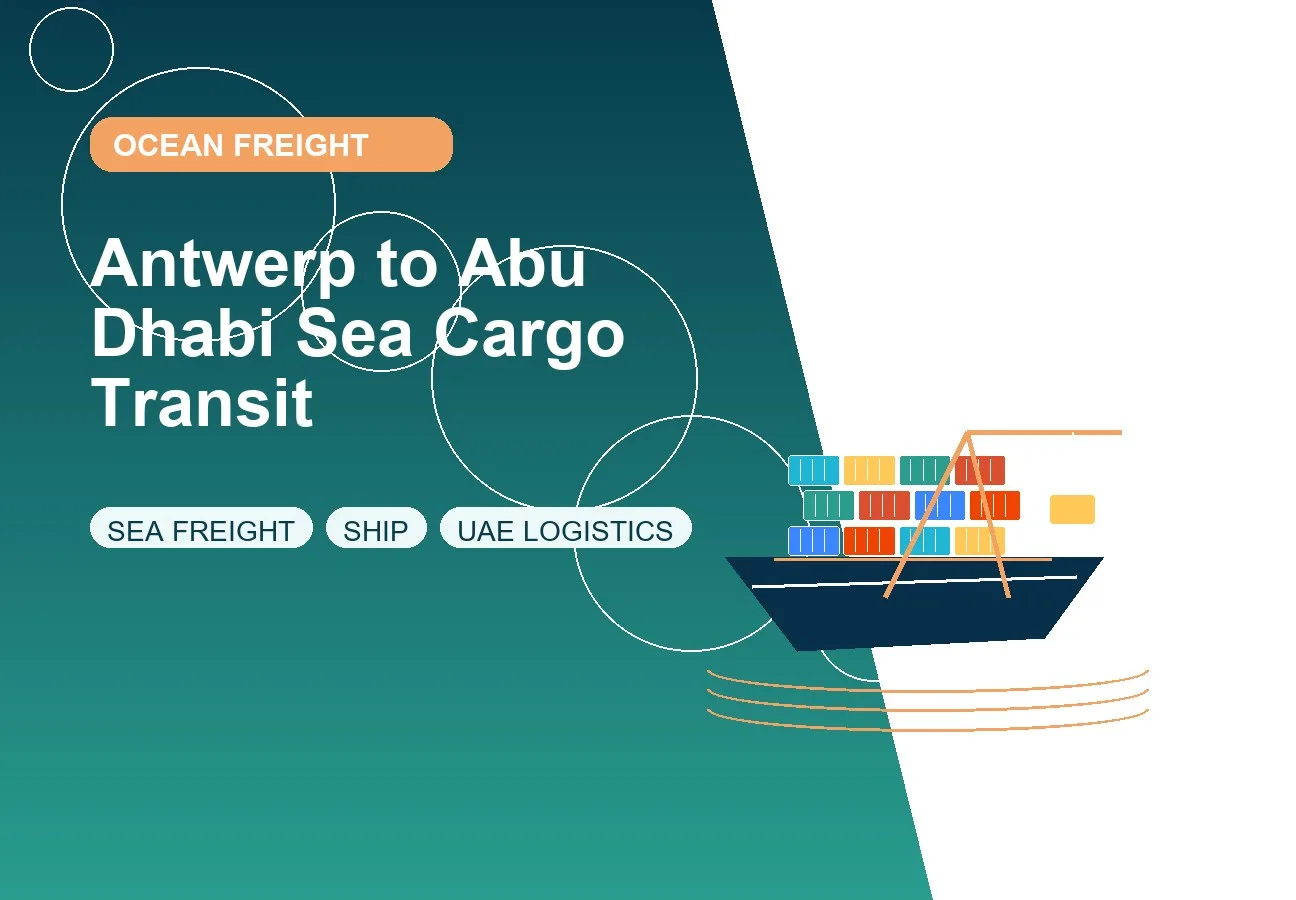 OCEAN FREIGHT

Antwerp to Abu Dhabi Sea Cargo Transit

SEA FREIGHT SHIP UAE LOGISTICS